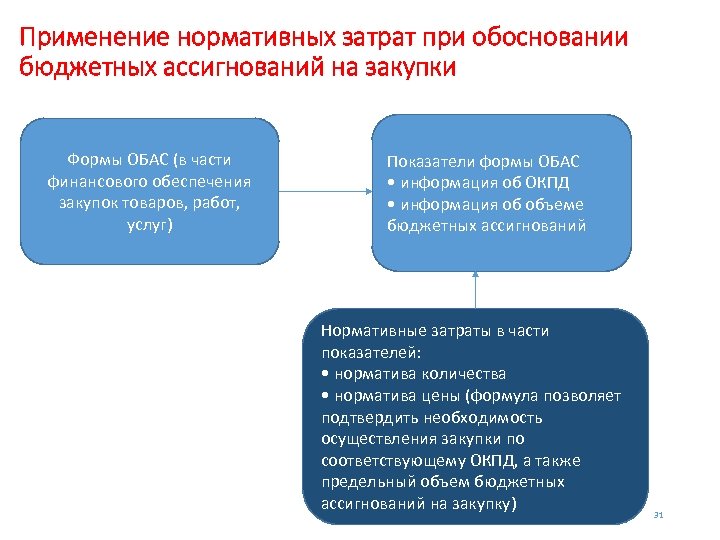 Применение нормативных затрат при обосновании бюджетных ассигнований на закупки

Формы ОБАС (в части финансового обеспечения закупок товаров, работ, услуг)

Показатели формы ОБАС
• информация об ОКПД
• информация об объеме бюджетных ассигнований

Нормативные затраты в части показателей:
• норматива количества
• норматива цены (формула позволяет подтвердить необходимость осуществления закупки по соответствующему ОКПД, а также предельный объем бюджетных ассигнований на закупку)

31